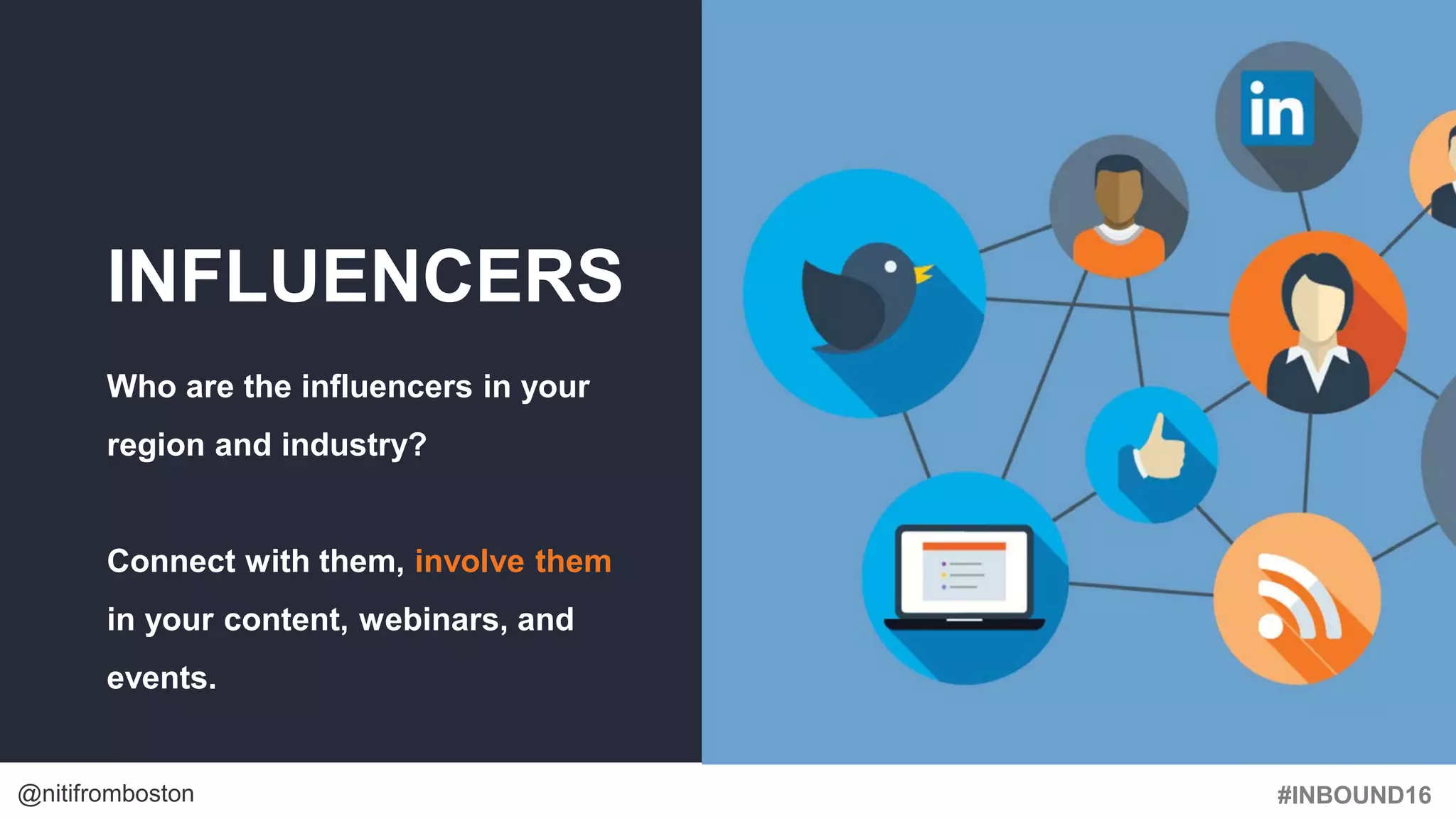 INFLUENCERS

Who are the influencers in your region and industry?

Connect with them, involve them in your content, webinars, and events.

in

@nitifromboston

#INBOUND16